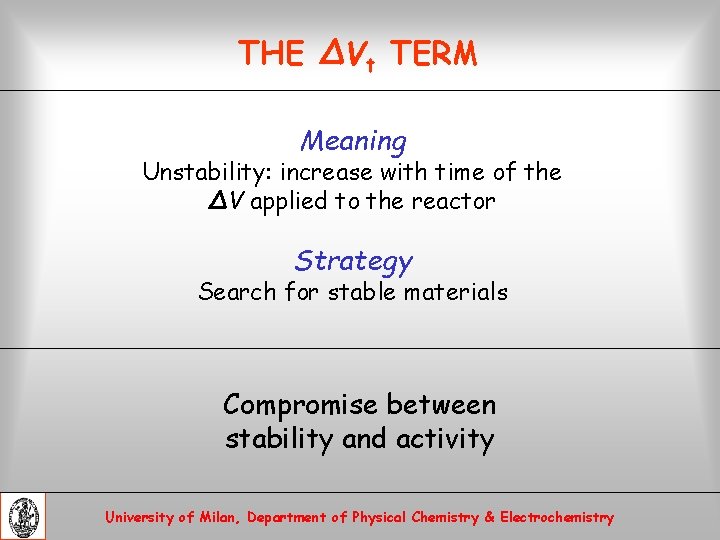 THE $\Delta V_t$ TERM

Meaning
Unstability: increase with time of the $\Delta V$ applied to the reactor

Strategy
Search for stable materials

Compromise between stability and activity

University of Milan, Department of Physical Chemistry & Electrochemistry